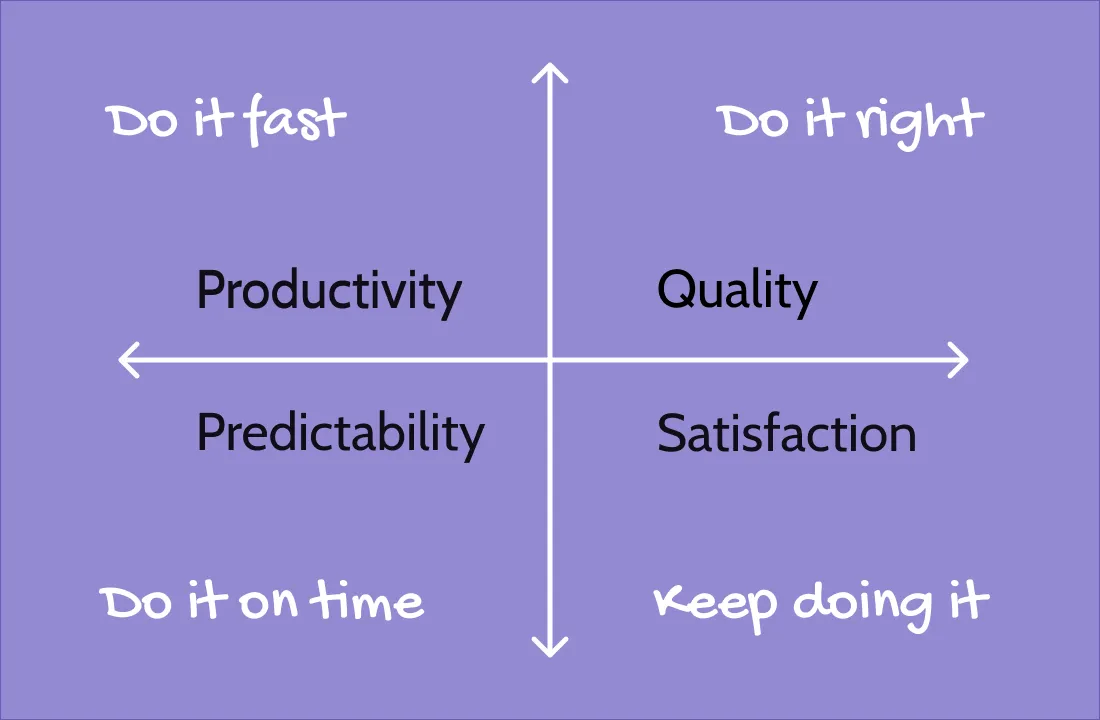 Do it fast

Do it right

Productivity

Quality

Predictability

Satisfaction

Do it on time

Keep doing it